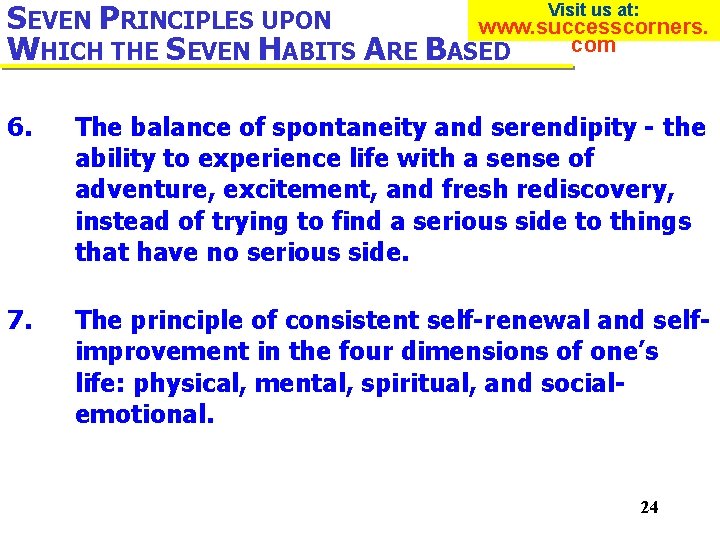 SEVEN PRINCIPLES UPON WHICH THE SEVEN HABITS ARE BASED

Visit us at: www.successcorners.com

6. The balance of spontaneity and serendipity - the ability to experience life with a sense of adventure, excitement, and fresh rediscovery, instead of trying to find a serious side to things that have no serious side.

7. The principle of consistent self-renewal and self-improvement in the four dimensions of one's life: physical, mental, spiritual, and social-emotional.

24